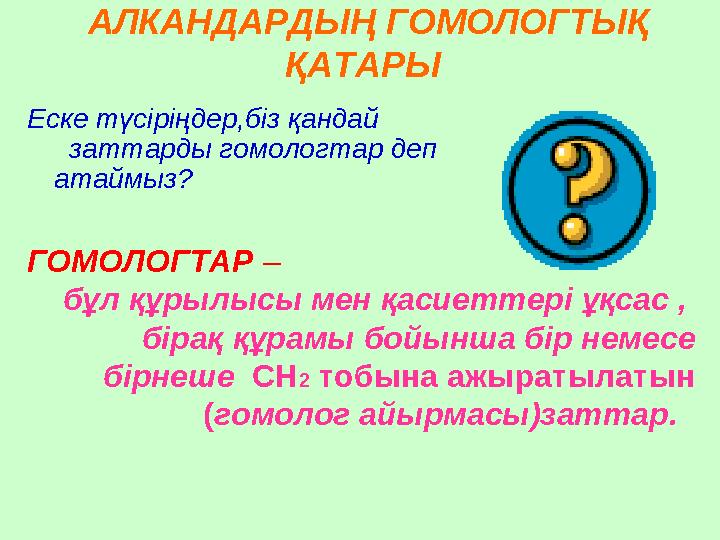 АЛКАНДАРДЫҢ ГОМОЛОГТЫҚ ҚАТАРЫ

Еске түсіріңдер,біз қандай заттарды гомологтар деп атаймыз?

?

ГОМОЛОГТАР –
бұл құрылысы мен қасиеттері ұқсас , бірақ құрамы бойынша бір немесе бірнеше $CH_2$ тобына ажыратылатын (гомолог айырмасы)заттар.